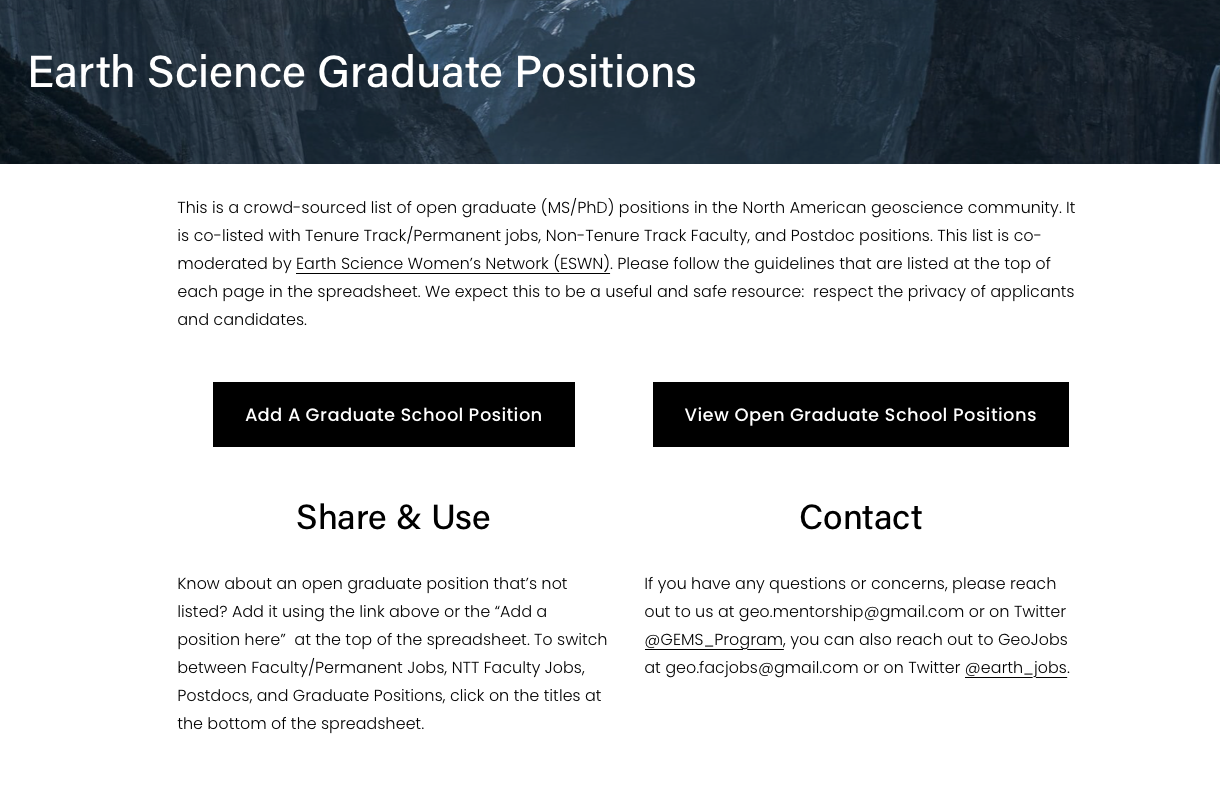 Earth Science Graduate Positions

This is a crowd-sourced list of open graduate (MS/PhD) positions in the North American geoscience community. It is co-listed with Tenure Track/Permanent jobs, Non-Tenure Track Faculty, and Postdoc positions. This list is co-moderated by Earth Science Women's Network (ESWN). Please follow the guidelines that are listed at the top of each page in the spreadsheet. We expect this to be a useful and safe resource: respect the privacy of applicants and candidates.

Add A Graduate School Position

View Open Graduate School Positions

Share & Use

Know about an open graduate position that's not listed? Add it using the link above or the "Add a position here" at the top of the spreadsheet. To switch between Faculty/Permanent Jobs, NTT Faculty Jobs, Postdocs, and Graduate Positions, click on the titles at the bottom of the spreadsheet.

Contact

If you have any questions or concerns, please reach out to us at geo.mentorship@gmail.com or on Twitter @GEMS_Program, you can also reach out to GeoJobs at geo.facjobs@gmail.com or on Twitter @earth_jobs.